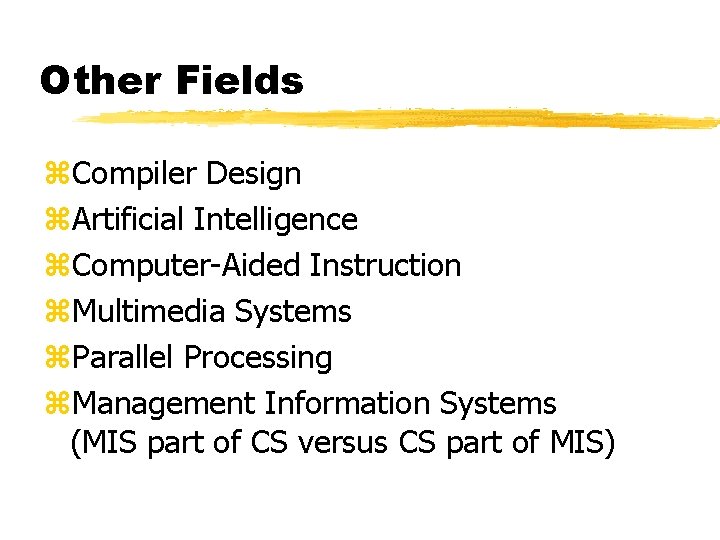 Other Fields

⌘Compiler Design
⌘Artificial Intelligence
⌘Computer-Aided Instruction
⌘Multimedia Systems
⌘Parallel Processing
⌘Management Information Systems (MIS part of CS versus CS part of MIS)